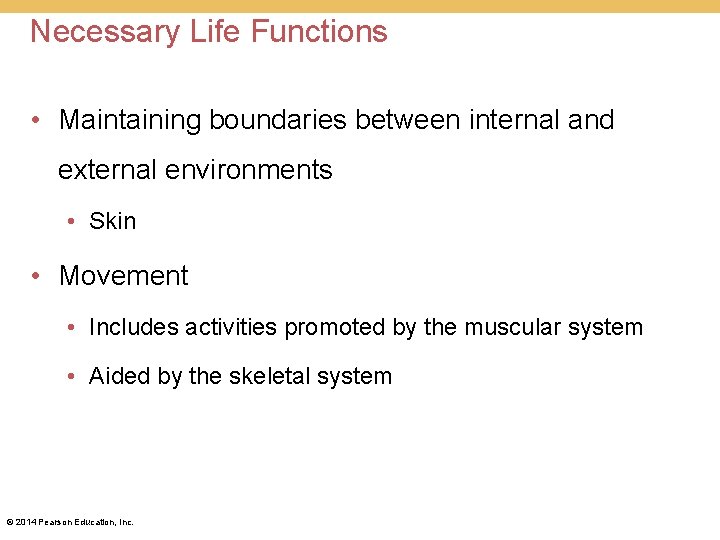 Necessary Life Functions

• Maintaining boundaries between internal and external environments

• Skin

• Movement

• Includes activities promoted by the muscular system

• Aided by the skeletal system

© 2014 Pearson Education, Inc.